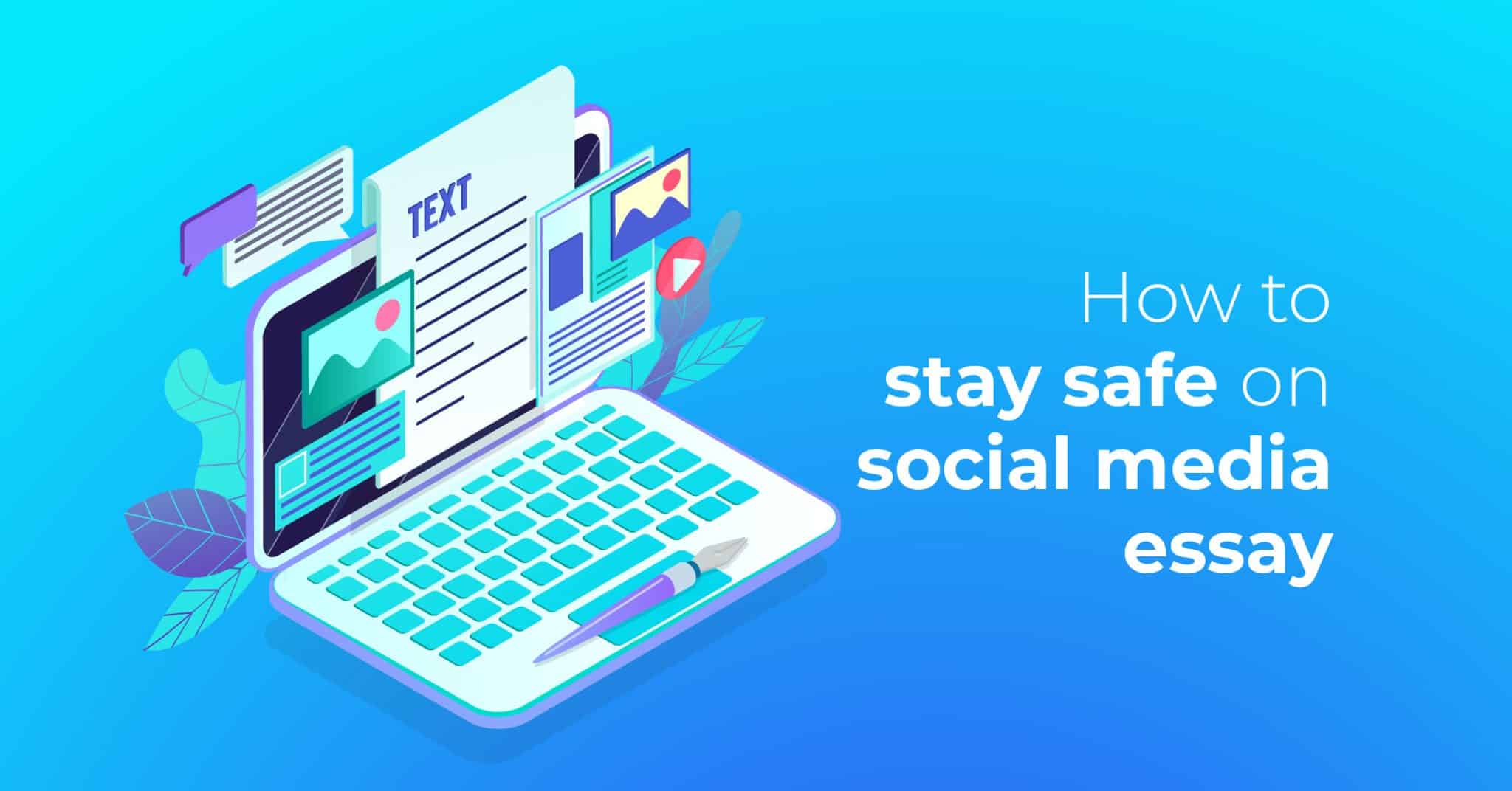 TEXT

How to stay safe on social media essay